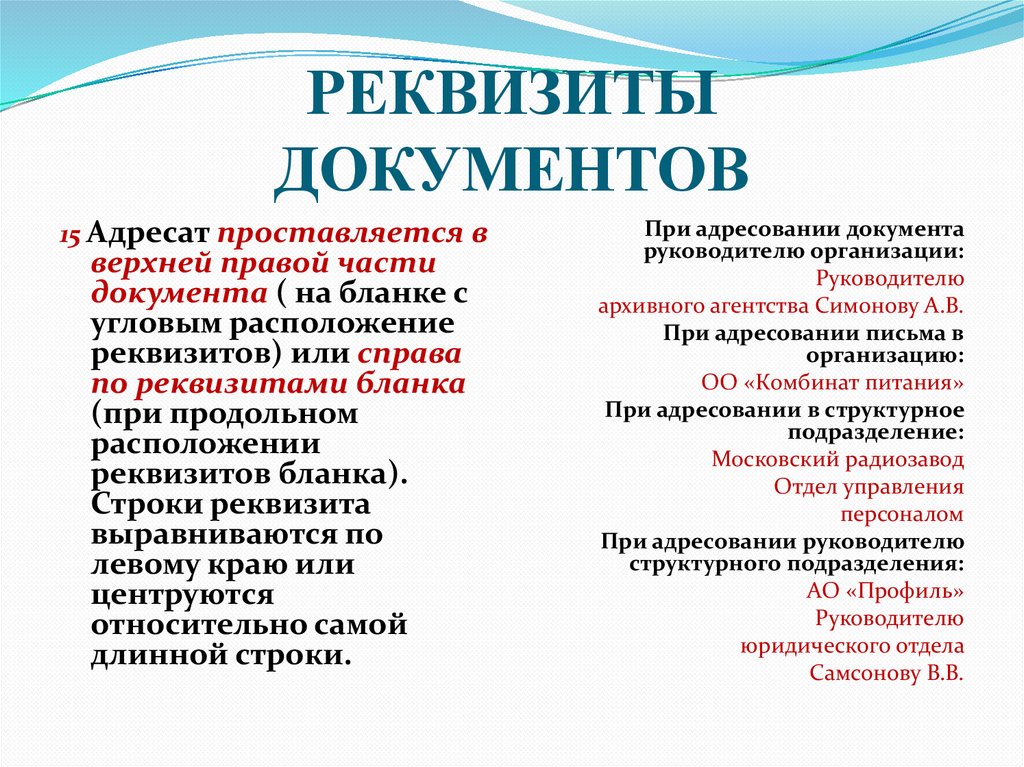 РЕКВИЗИТЫ ДОКУМЕНТОВ

15 Адресат проставляется в верхней правой части документа ( на бланке с угловым расположение реквизитов) или справа по реквизитами бланка (при продольном расположении реквизитов бланка). Строки реквизита выравниваются по левому краю или центруются относительно самой длинной строки.

При адресовании документа руководителю организации:
Руководителю
архивного агентства Симонову А.В.
При адресовании письма в организацию:
ОО «Комбинат питания»
При адресовании в структурное подразделение:
Московский радиозавод
Отдел управления
персоналом
При адресовании руководителю структурного подразделения:
АО «Профиль»
Руководителю
юридического отдела
Самсонову В.В.